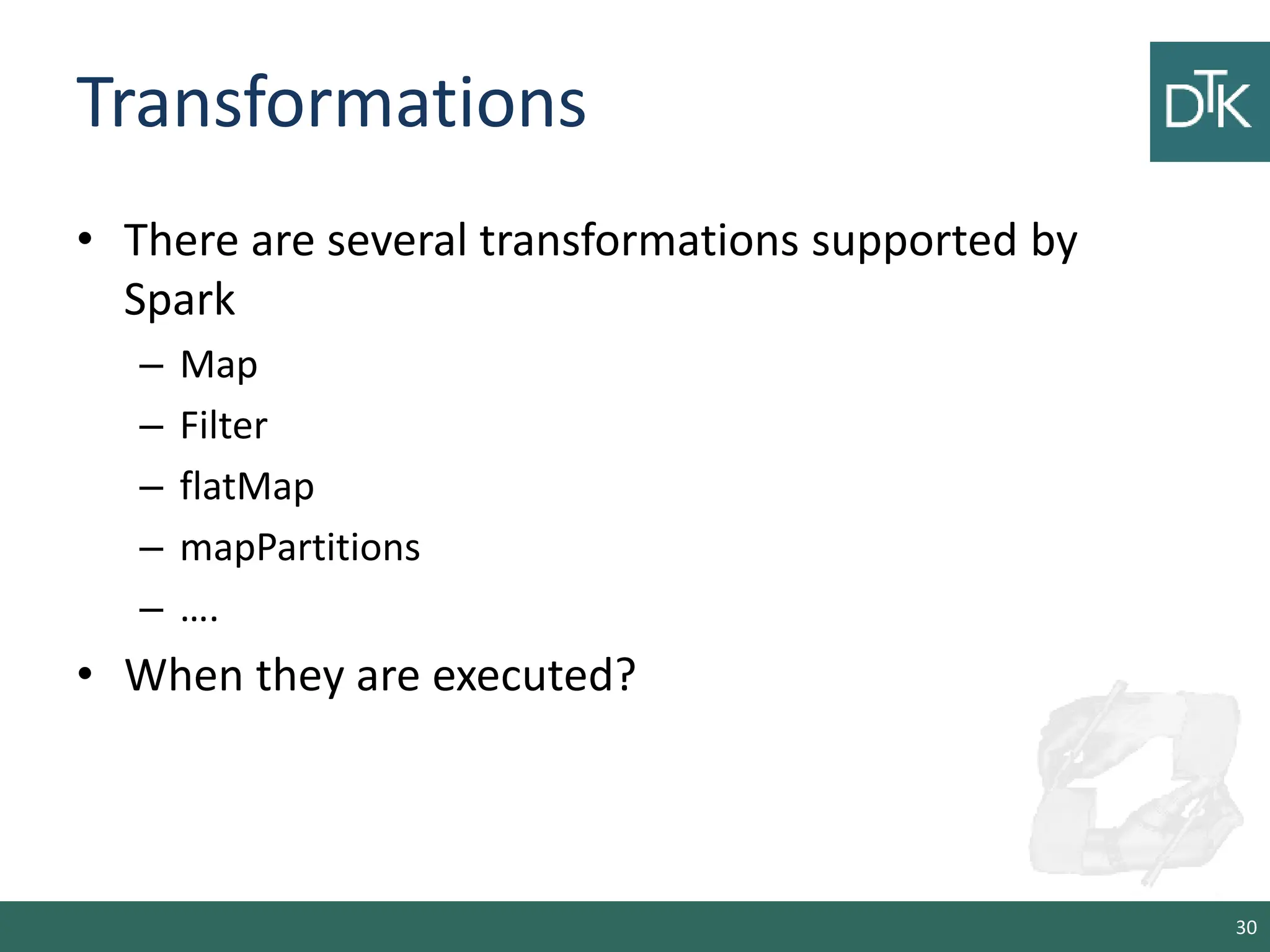 Transformations

DTK

• There are several transformations supported by Spark
 – Map
 – Filter
 – flatMap
 – mapPartitions
 – ….
• When they are executed?

30